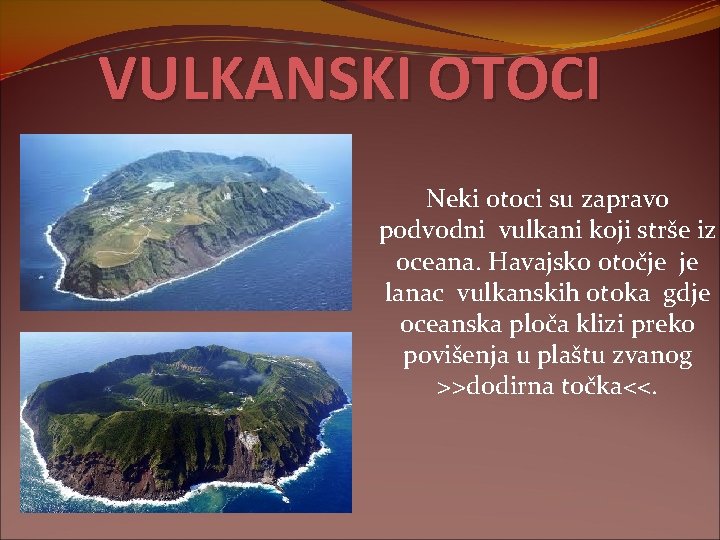 VULKANSKI OTOCI

Neki otoci su zapravo podvodni vulkani koji strše iz oceana. Havajsko otočje je lanac vulkanskih otoka gdje oceanska ploča klizi preko povišenja u plaštu zvanog >>dodirna točka<<.